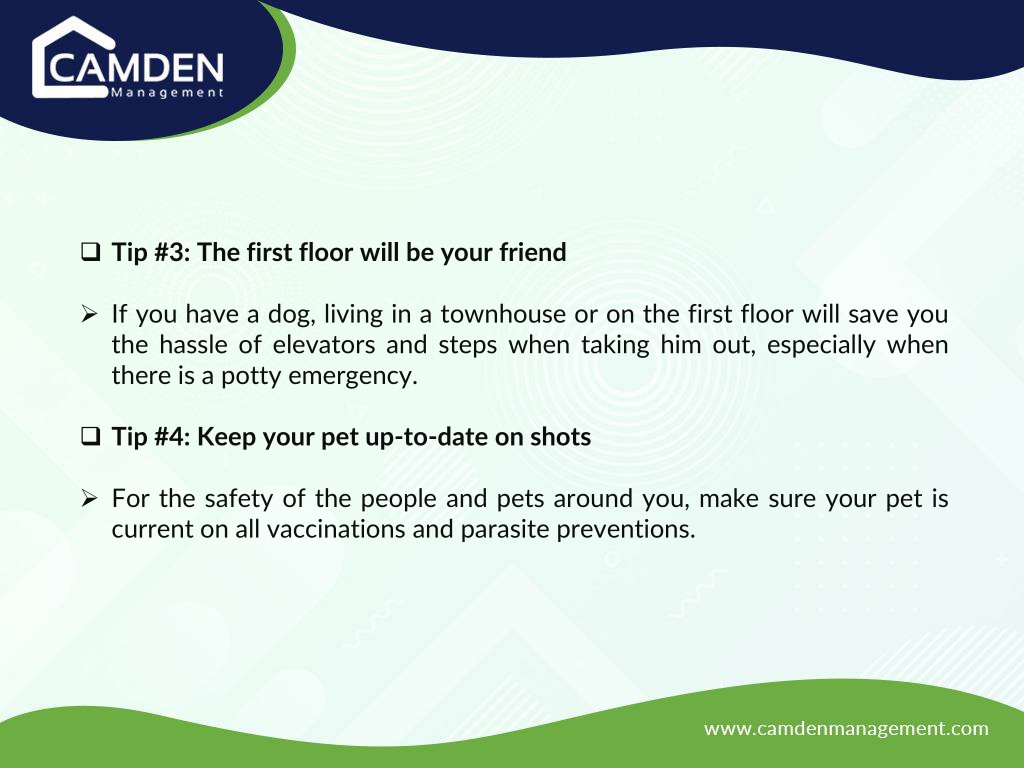 CAMDEN
Management

❑ Tip #3: The first floor will be your friend

➢ If you have a dog, living in a townhouse or on the first floor will save you the hassle of elevators and steps when taking him out, especially when there is a potty emergency.

❑ Tip #4: Keep your pet up-to-date on shots

➢ For the safety of the people and pets around you, make sure your pet is current on all vaccinations and parasite preventions.

www.camdenmanagement.com